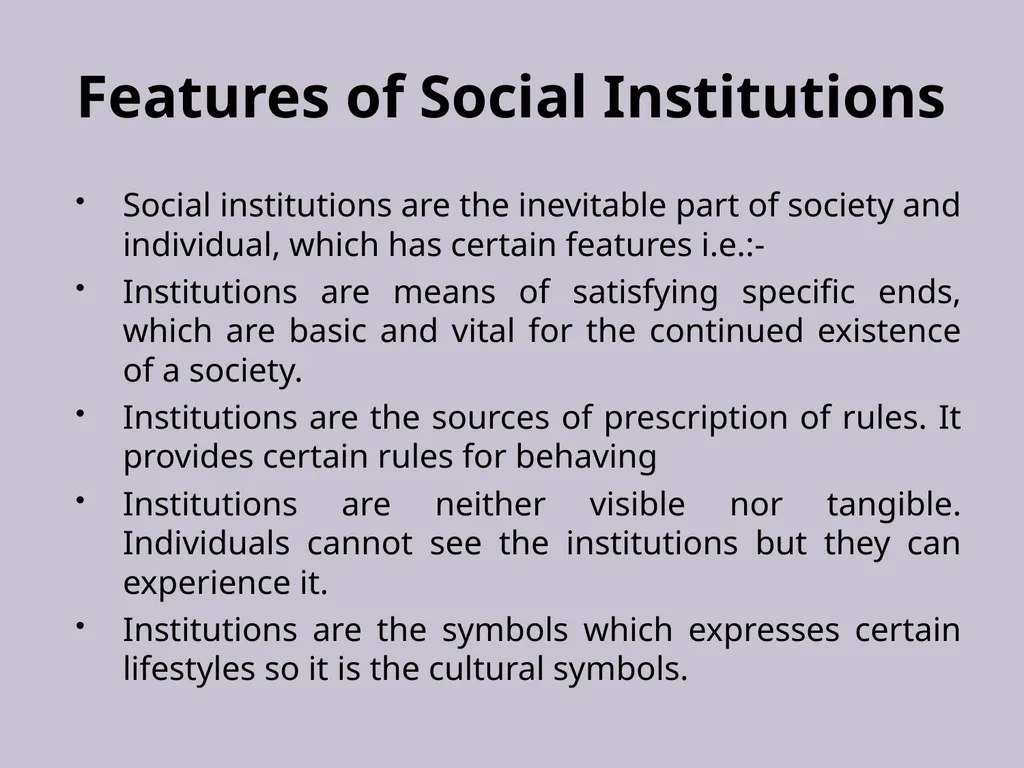 Features of Social Institutions

• Social institutions are the inevitable part of society and individual, which has certain features i.e.:-
• Institutions are means of satisfying specific ends, which are basic and vital for the continued existence of a society.
• Institutions are the sources of prescription of rules. It provides certain rules for behaving
• Institutions are neither visible nor tangible. Individuals cannot see the institutions but they can experience it.
• Institutions are the symbols which expresses certain lifestyles so it is the cultural symbols.